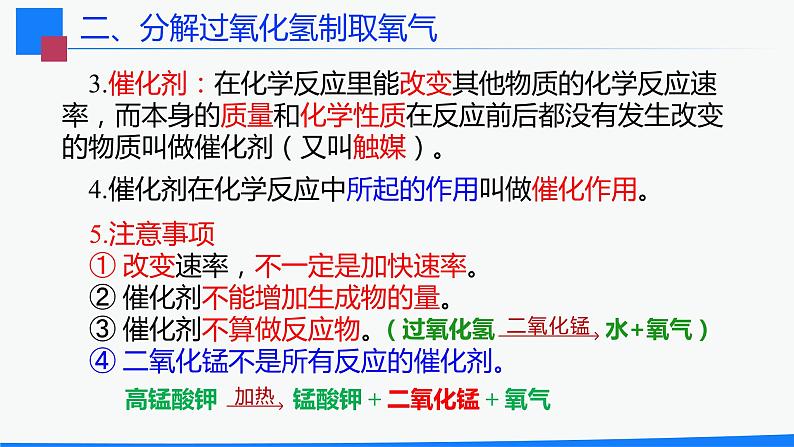 二、分解过氧化氢制取氧气

3.催化剂：在化学反应里能改变其他物质的化学反应速率，而本身的质量和化学性质在反应前后都没有发生改变的物质叫做催化剂（又叫触媒）。

4.催化剂在化学反应中所起的作用叫做催化作用。

5.注意事项
① 改变速率，不一定是加快速率。
② 催化剂不能增加生成物的量。
③ 催化剂不算做反应物。（过氧化氢 $\xrightarrow{二氧化锰}$ 水+氧气）
④ 二氧化锰不是所有反应的催化剂。

高锰酸钾 $\xrightarrow{加热}$ 锰酸钾 + 二氧化锰 + 氧气